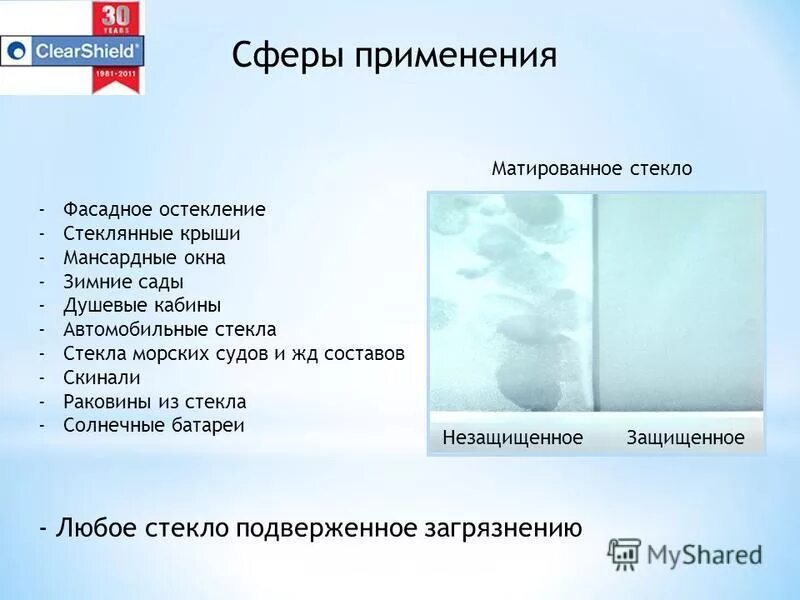 30 YEARS
ClearShield®
1981-2011

Сферы применения

Матированное стекло

- Фасадное остекление
- Стеклянные крыши
- Мансардные окна
- Зимние сады
- Душевые кабины
- Автомобильные стекла
- Стекла морских судов и жд составов
- Скинали
- Раковины из стекла
- Солнечные батареи

Незащищенное Защищенное

- Любое стекло подверженное загрязнению

MyShared